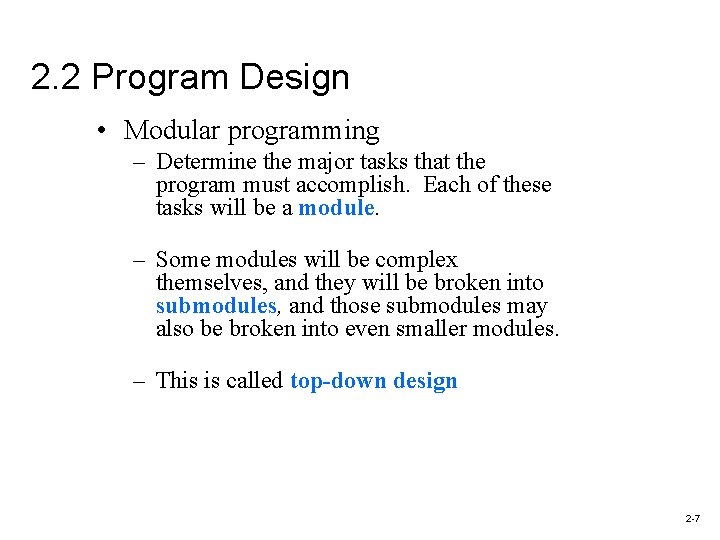 2.2 Program Design

• Modular programming

– Determine the major tasks that the program must accomplish.  Each of these tasks will be a module.

– Some modules will be complex themselves, and they will be broken into submodules, and those submodules may also be broken into even smaller modules.

– This is called top-down design

2-7